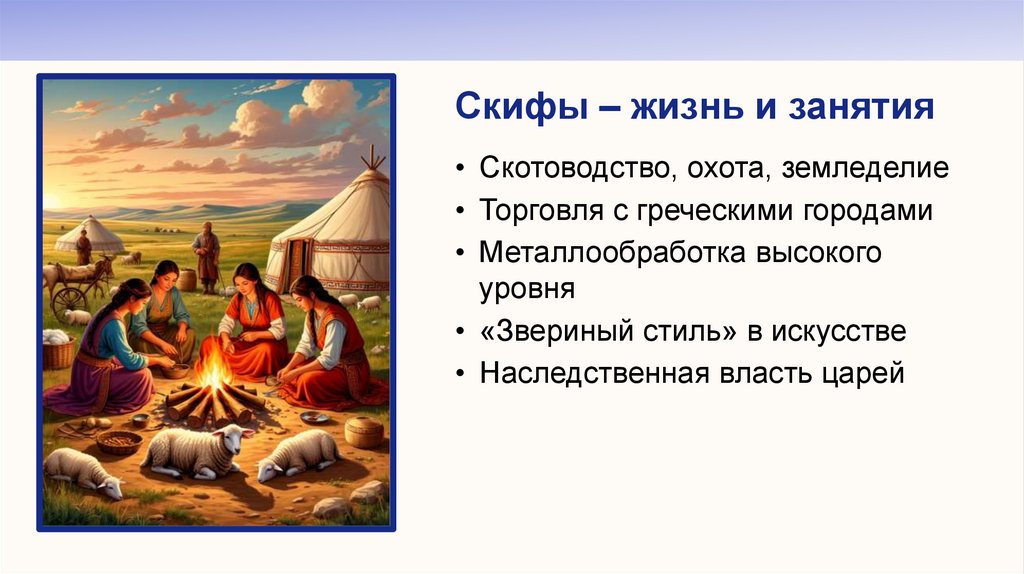 Скифы – жизнь и занятия

• Скотоводство, охота, земледелие
• Торговля с греческими городами
• Металлообработка высокого уровня
• «Звериный стиль» в искусстве
• Наследственная власть царей